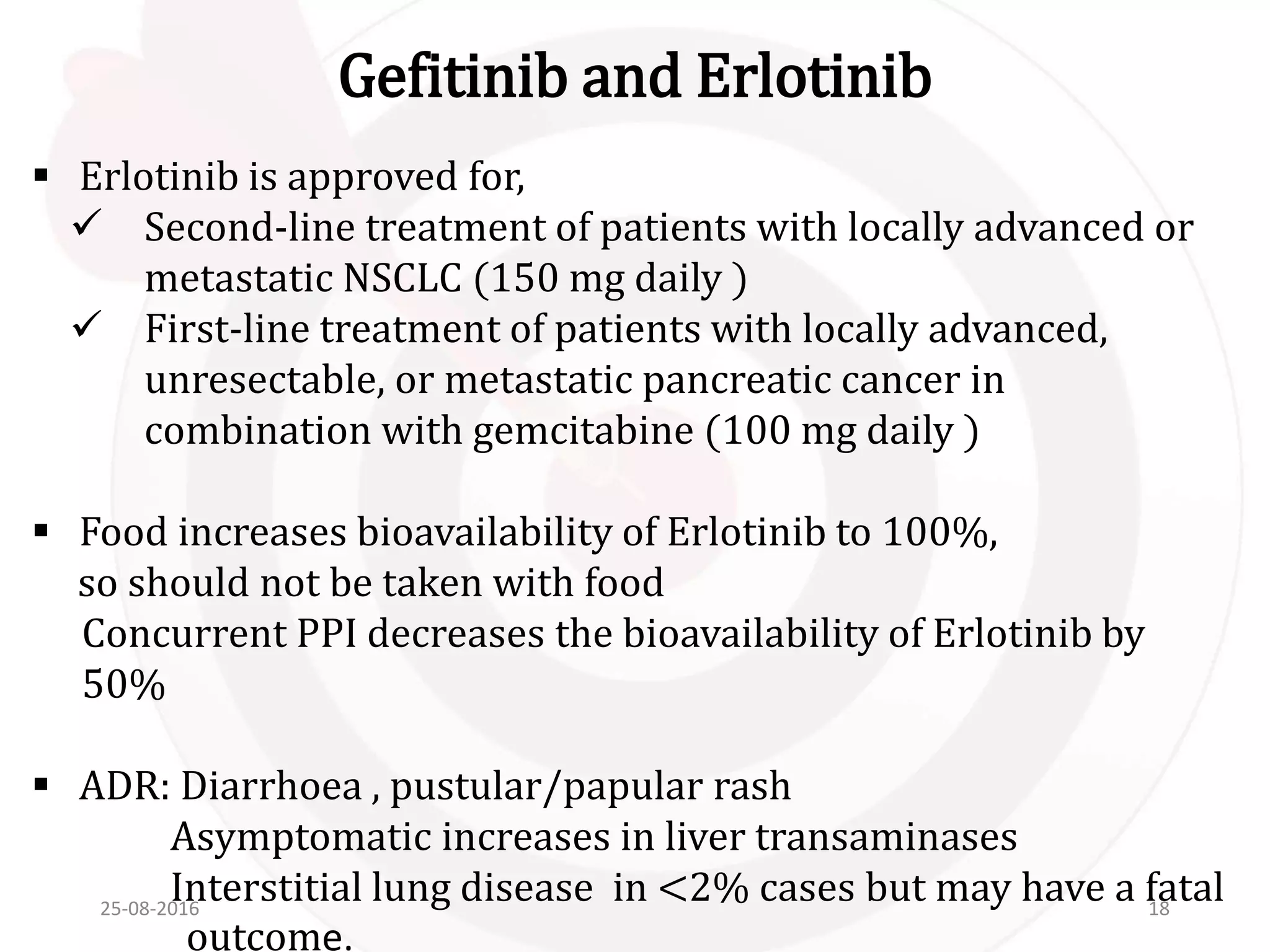 Gefitinib and Erlotinib

▪ Erlotinib is approved for,
✓ Second-line treatment of patients with locally advanced or metastatic NSCLC (150 mg daily )
✓ First-line treatment of patients with locally advanced, unresectable, or metastatic pancreatic cancer in combination with gemcitabine (100 mg daily )

▪ Food increases bioavailability of Erlotinib to 100%, so should not be taken with food
Concurrent PPI decreases the bioavailability of Erlotinib by 50%

▪ ADR: Diarrhoea , pustular/papular rash
Asymptomatic increases in liver transaminases
Interstitial lung disease in <2% cases but may have a fatal outcome.

25-08-2016

18